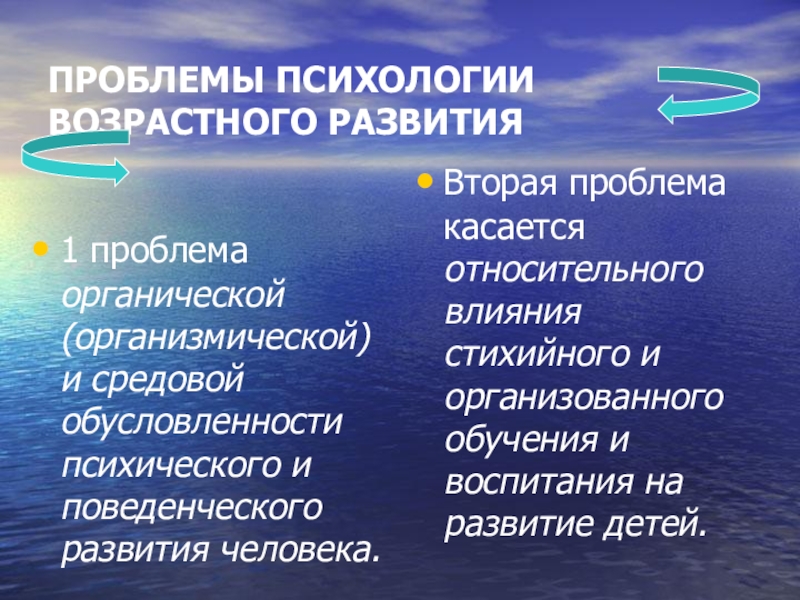 ПРОБЛЕМЫ ПСИХОЛОГИИ ВОЗРАСТНОГО РАЗВИТИЯ

• 1 проблема органической (организмической) и средовой обусловленности психического и поведенческого развития человека.

• Вторая проблема касается относительного влияния стихийного и организованного обучения и воспитания на развитие детей.